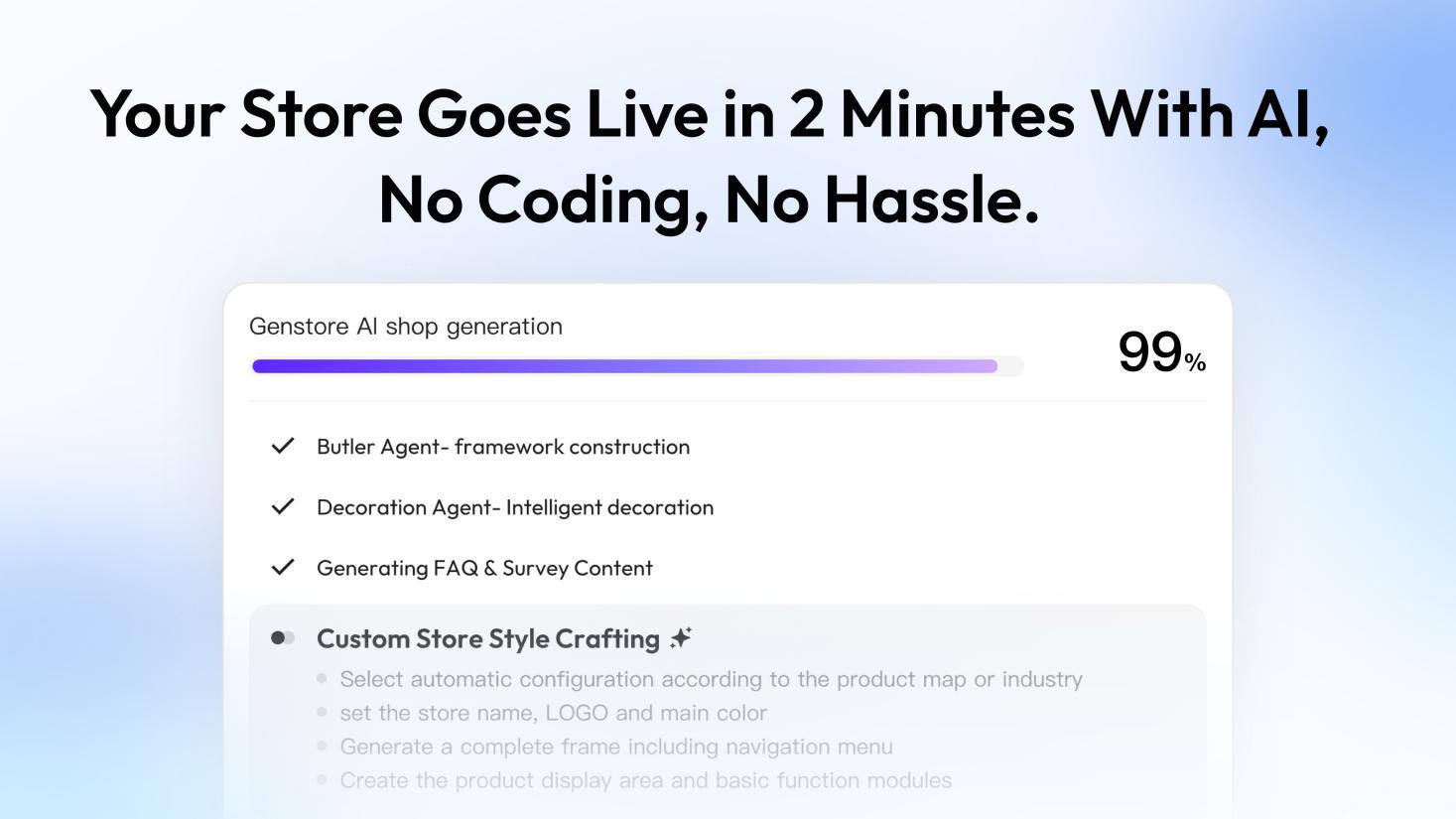 Your Store Goes Live in 2 Minutes With AI, No Coding, No Hassle.

Genstore AI shop generation

99%

Butler Agent- framework construction

Decoration Agent- Intelligent decoration

Generating FAQ & Survey Content

Custom Store Style Crafting

Select automatic configuration according to the product map or industry

set the store name, LOGO and main color

Generate a complete frame including navigation menu

Create the product display area and basic function modules